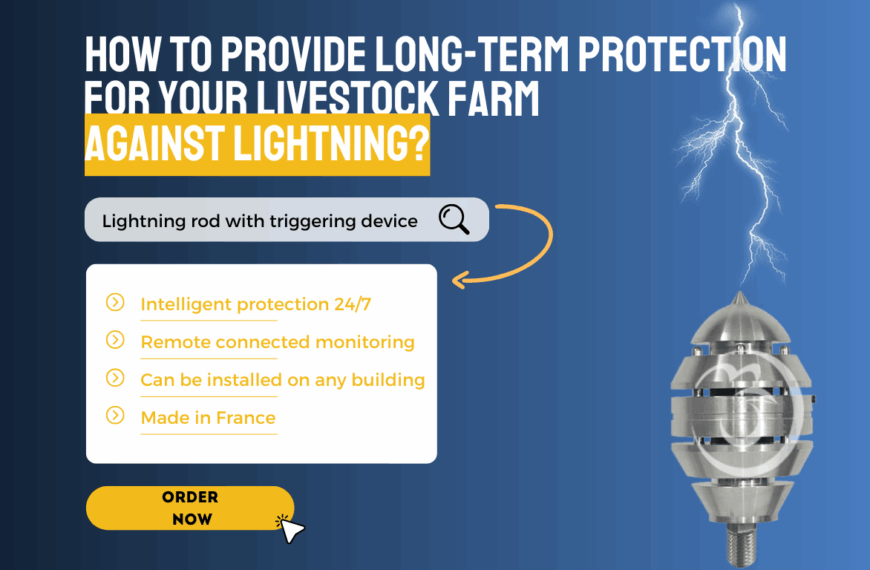 HOW TO PROVIDE LONG-TERM PROTECTION FOR YOUR LIVESTOCK FARM AGAINST LIGHTNING?

Lightning rod with triggering device

Intelligent protection 24/7

Remote connected monitoring

Can be installed on any building

Made in France

ORDER NOW